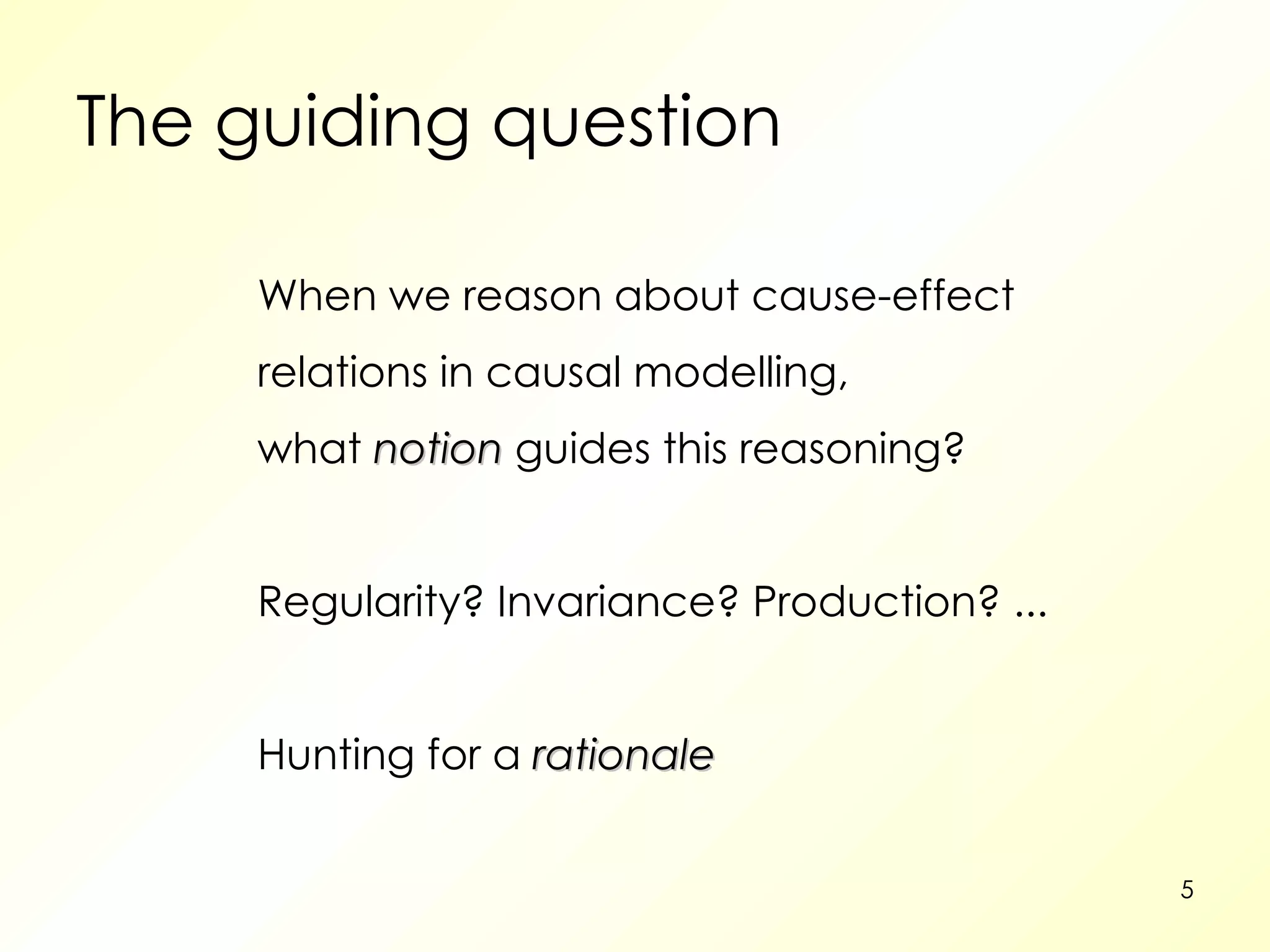 The guiding question

When we reason about cause-effect relations in causal modelling, what notion guides this reasoning?

Regularity? Invariance? Production? ...

Hunting for a rationale

5